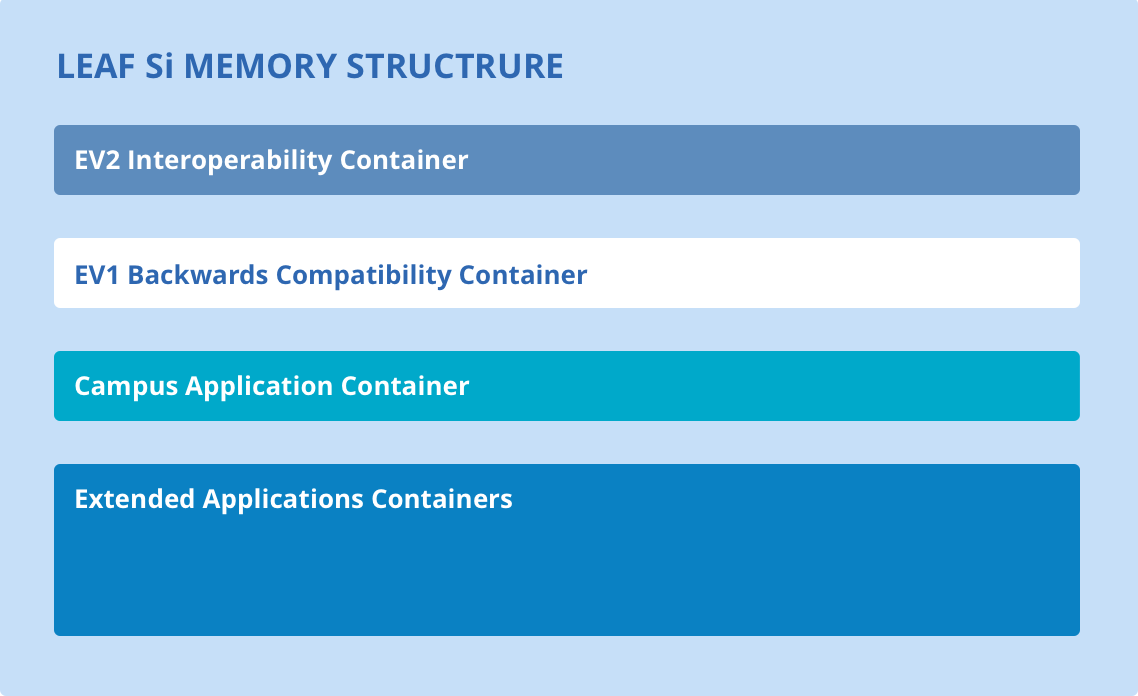 LEAF Si MEMORY STRUCTRURE

EV2 Interoperability Container

EV1 Backwards Compatibility Container

Campus Application Container

Extended Applications Containers